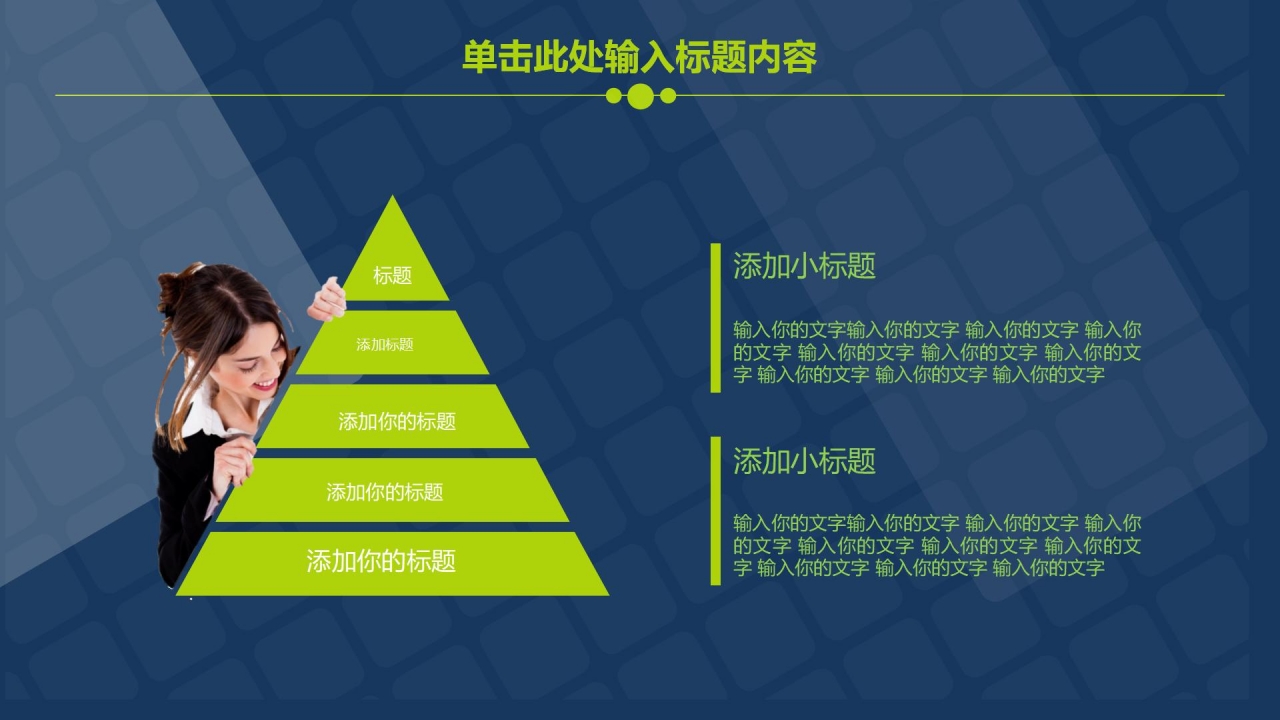 单击此处输入标题内容

标题

添加标题

添加你的标题

添加你的标题

添加你的标题

添加小标题

输入你的文字输入你的文字 输入你的文字 输入你的文字 输入你的文字 输入你的文字 输入你的文字 输入你的文字 输入你的文字 输入你的文字

添加小标题

输入你的文字输入你的文字 输入你的文字 输入你的文字 输入你的文字 输入你的文字 输入你的文字 输入你的文字 输入你的文字 输入你的文字